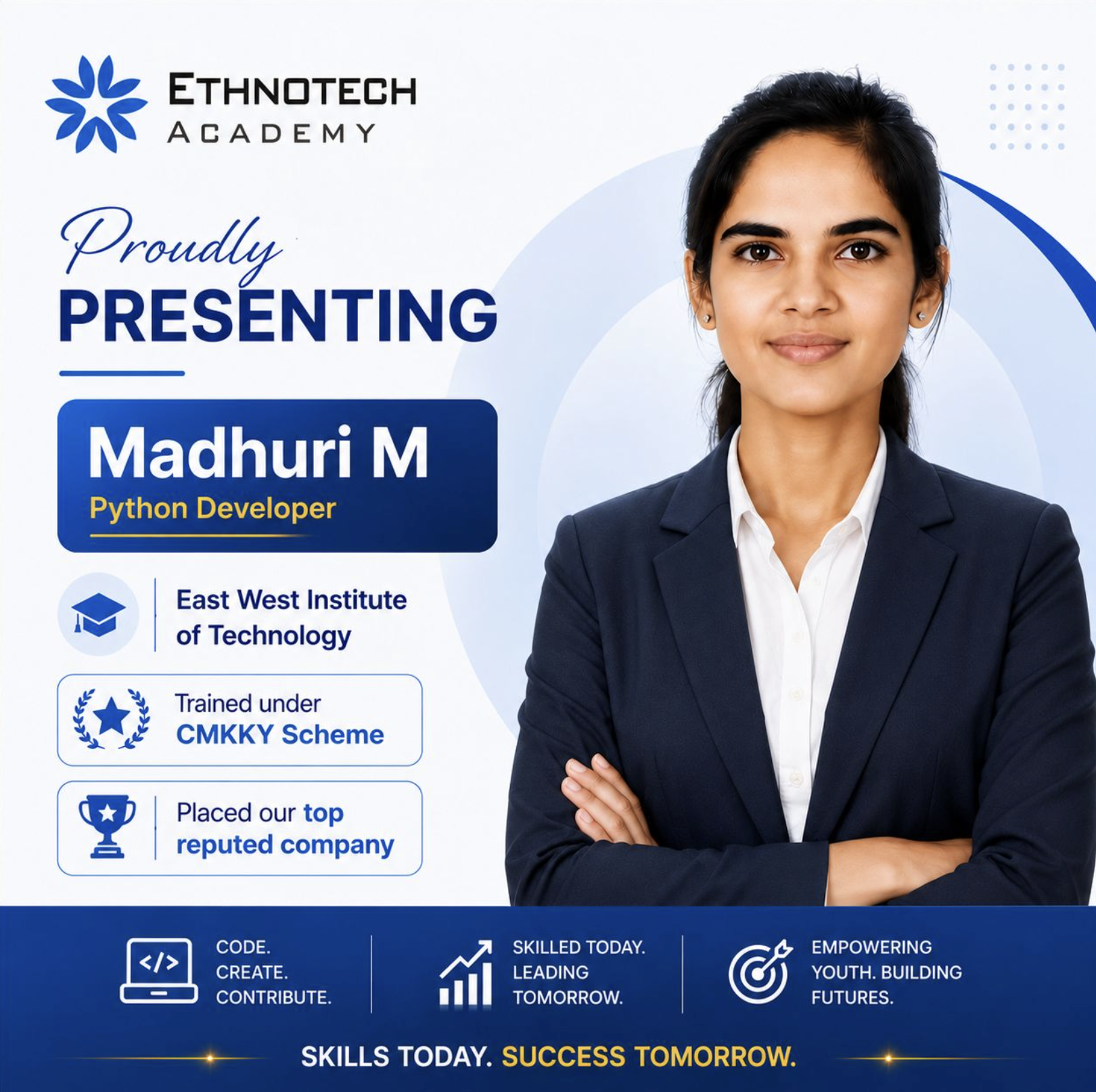 ETHNOTECH
ACADEMY

Proudly
PRESENTING

Madhuri M
Python Developer

East West Institute of Technology

Trained under CMKKY Scheme

Placed our top reputed company

</>

CODE. CREATE. CONTRIBUTE.

SKILLED TODAY. LEADING TOMORROW.

EMPOWERING YOUTH. BUILDING FUTURES.

SKILLS TODAY. SUCCESS TOMORROW.